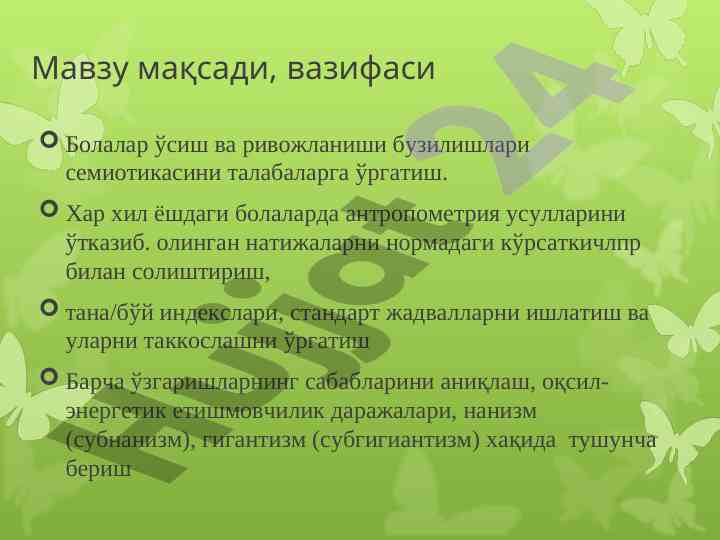 Мавзу мақсади, вазифаси

Болалар ўсиш ва ривожланиши бузилишлари семиотикасини талабаларга ўргатиш.

Хар хил ёшдаги болаларда антропометрия усулларини ўтказиб. олинган натижаларни нормадаги кўрсаткичлпр билан солиштириш,

тана/бўй индекслари, стандарт жадвалларни ишлатиш ва уларни таккослашни ўргатиш

Барча ўзгаришларнинг сабабларини аниқлаш, оқсил-энергетик етишмовчилик даражалари, нанизм (субнанизм), гигантизм (субгигиантизм) хақида тушунча бериш

Hujjat24